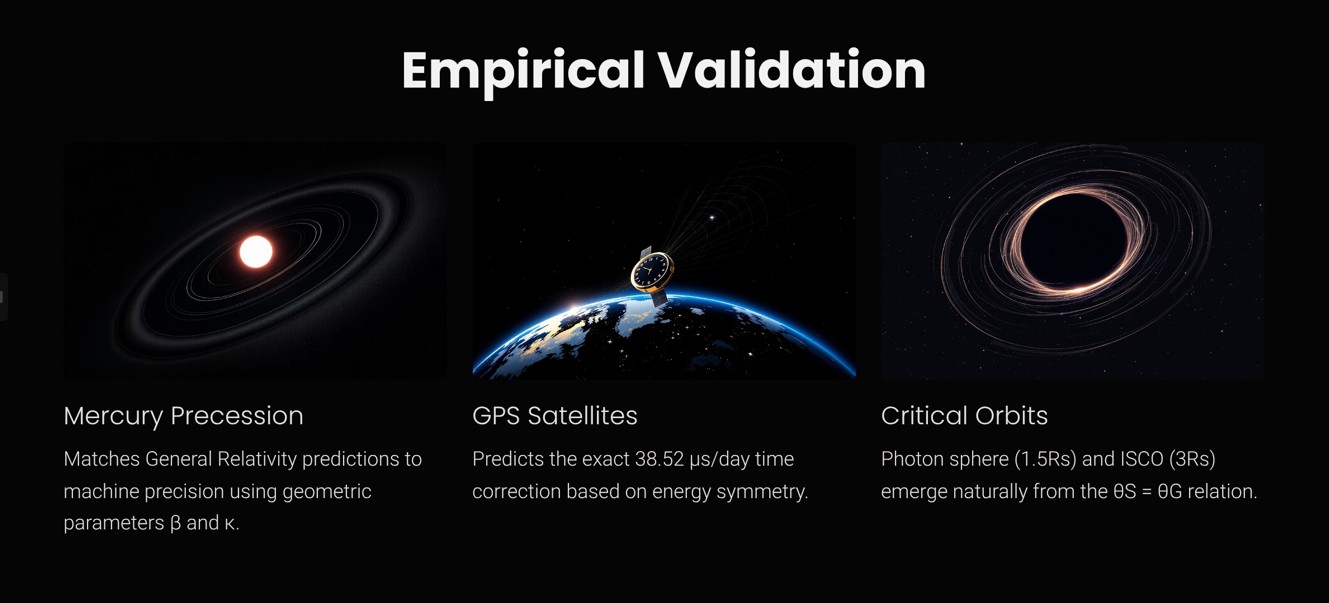 Empirical Validation

Mercury Precession

Matches General Relativity predictions to machine precision using geometric parameters β and κ.

GPS Satellites

Predicts the exact 38.52 μs/day time correction based on energy symmetry.

Critical Orbits

Photon sphere (1.5Rs) and ISCO (3Rs) emerge naturally from the θS = θG relation.